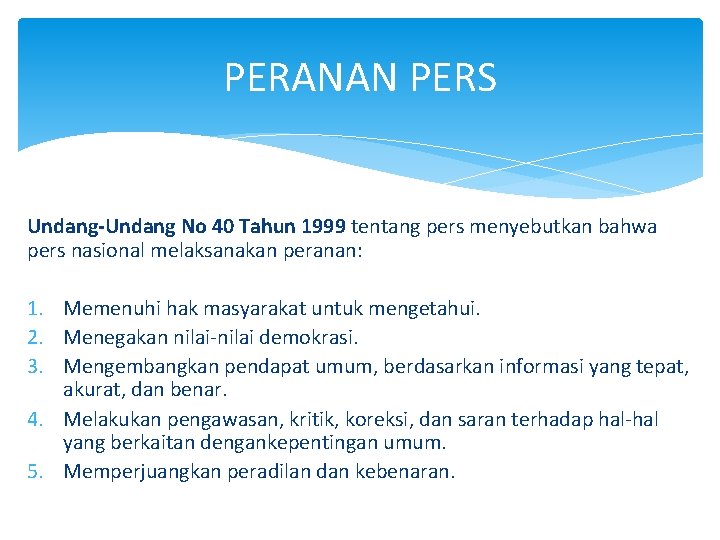 PERANAN PERS

Undang-Undang No 40 Tahun 1999 tentang pers menyebutkan bahwa pers nasional melaksanakan peranan:

1. Memenuhi hak masyarakat untuk mengetahui.
2. Menegakan nilai-nilai demokrasi.
3. Mengembangkan pendapat umum, berdasarkan informasi yang tepat, akurat, dan benar.
4. Melakukan pengawasan, kritik, koreksi, dan saran terhadap hal-hal yang berkaitan dengankepentingan umum.
5. Memperjuangkan peradilan dan kebenaran.